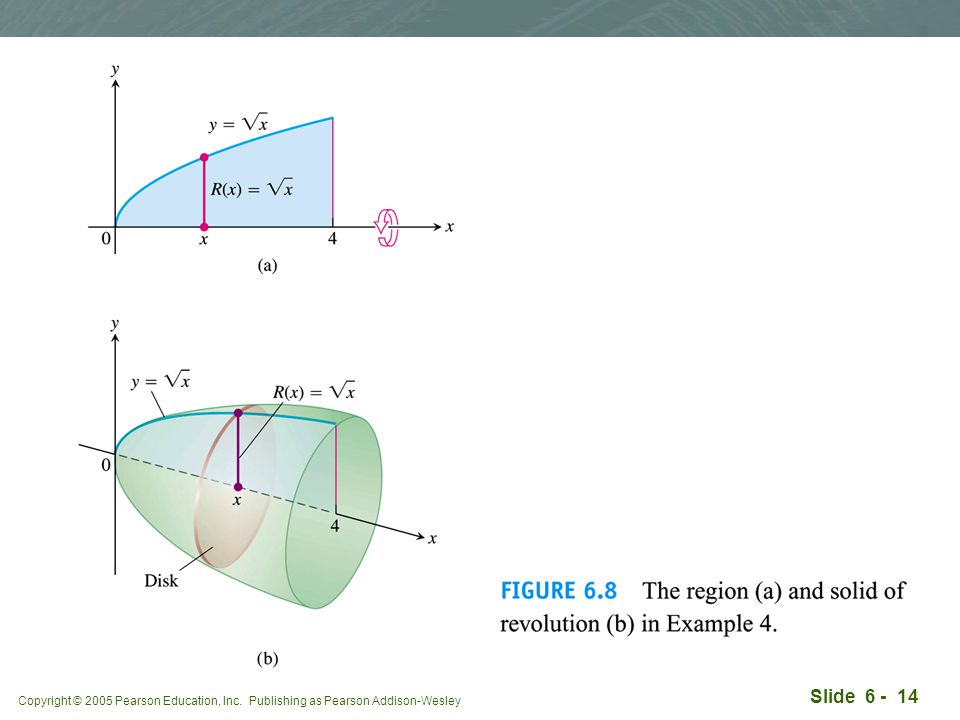 $y$

$y = \sqrt{x}$

$R(x) = \sqrt{x}$

0

$x$

4

$x$

(a)

$y$

$y = \sqrt{x}$

$R(x) = \sqrt{x}$

0

$x$

4

$x$

Disk

(b)

FIGURE 6.8 The region (a) and solid of revolution (b) in Example 4.

Copyright © 2005 Pearson Education, Inc. Publishing as Pearson Addison-Wesley

Slide 6 - 14